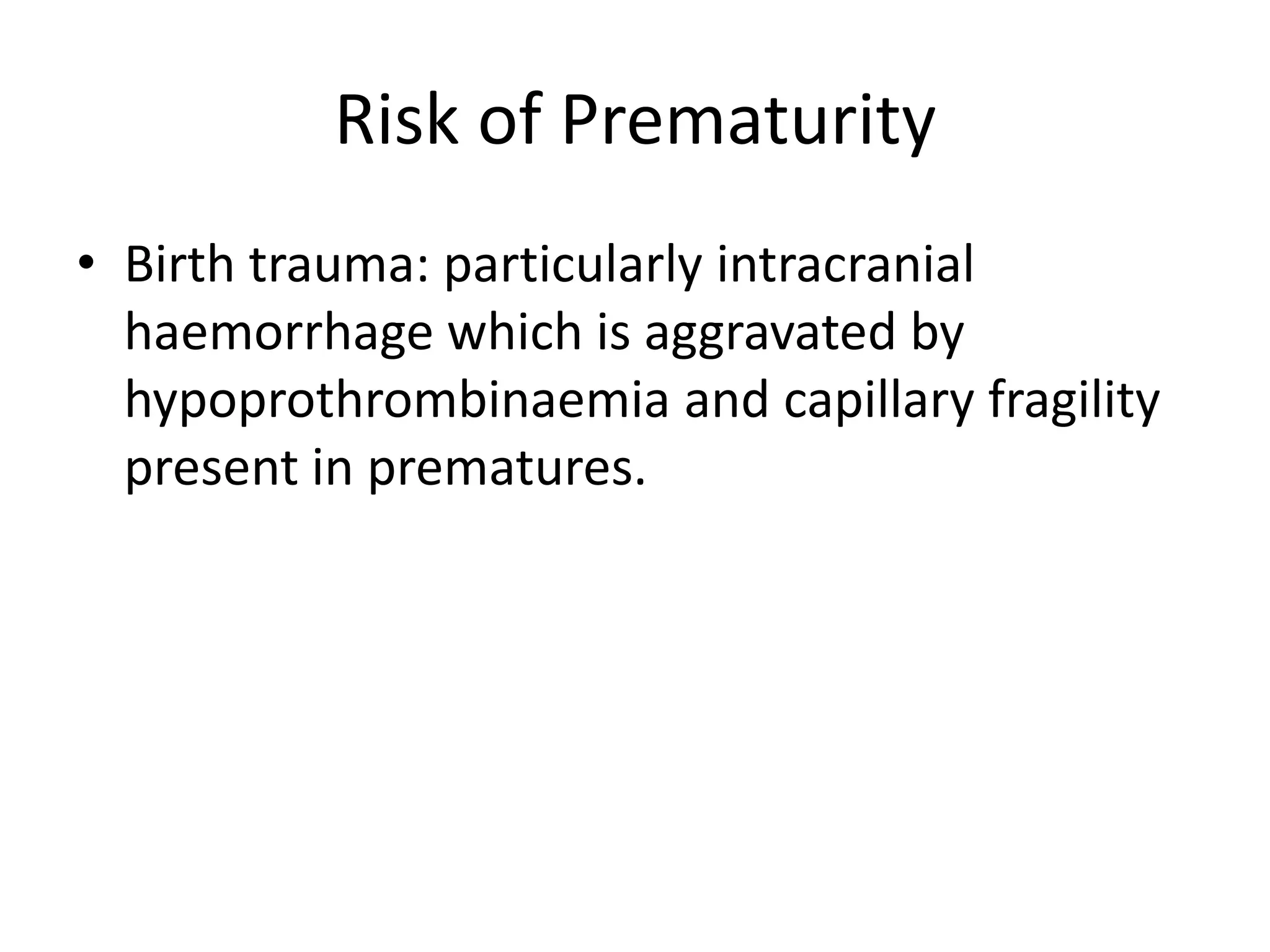 Risk of Prematurity

• Birth trauma: particularly intracranial haemorrhage which is aggravated by hypoprothrombinaemia and capillary fragility present in prematures.